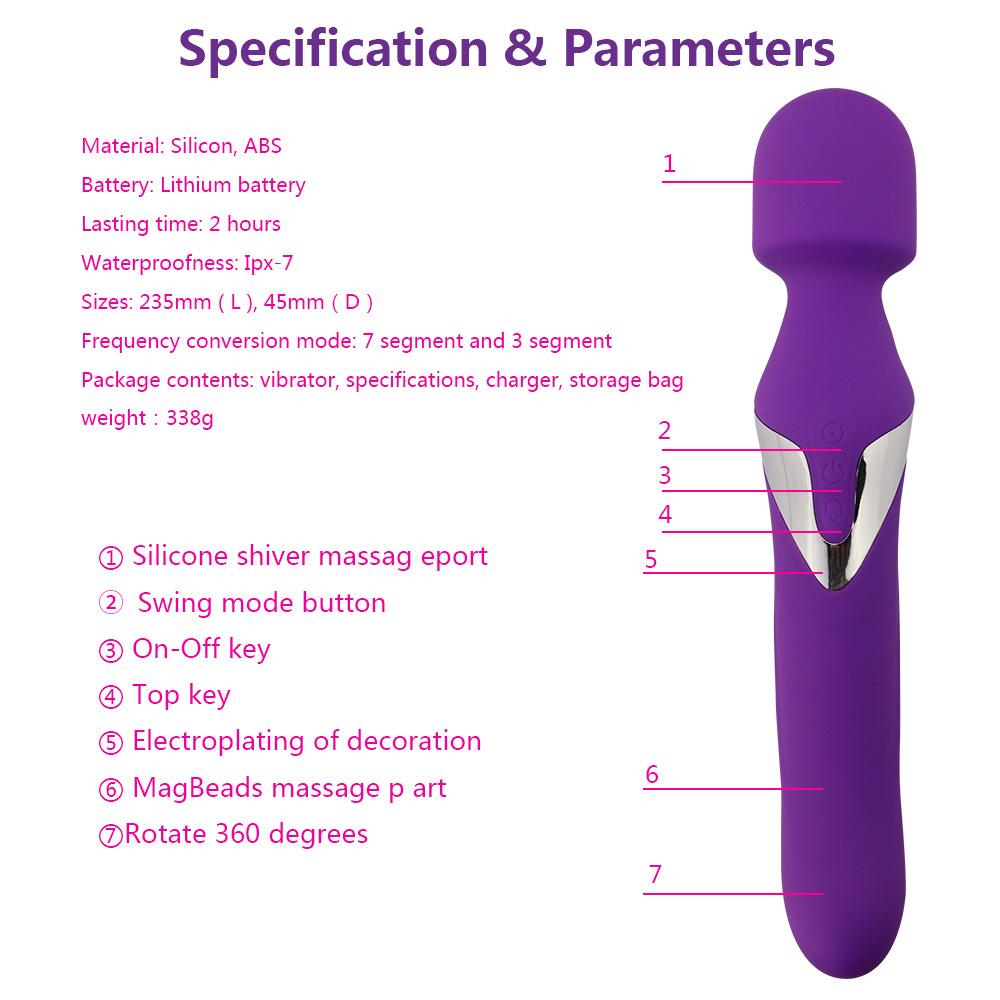 Specification & Parameters

Material: Silicon, ABS
Battery: Lithium battery
Lasting time: 2 hours
Waterproofness: Ipx-7
Sizes: 235mm ( L ), 45mm ( D )
Frequency conversion mode: 7 segment and 3 segment
Package contents: vibrator, specifications, charger, storage bag
weight : 338g

① Silicone shiver massag eport
② Swing mode button
③ On-Off key
④ Top key
⑤ Electroplating of decoration
⑥ MagBeads massage p art
⑦Rotate 360 degrees

1
2
3
4
5
6
7